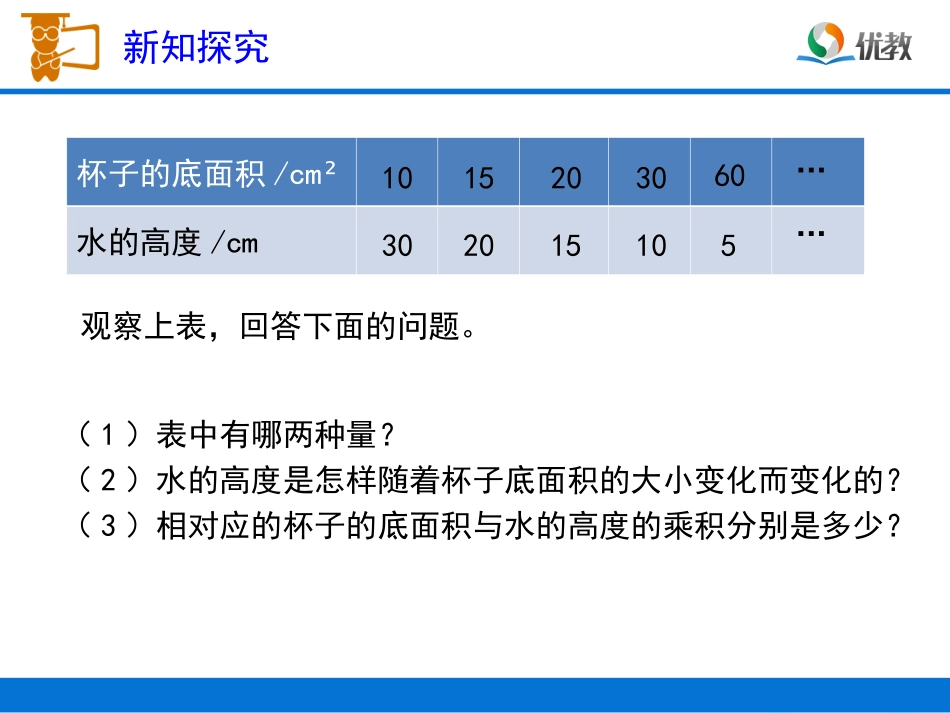 新知探究

优教

| 杯子的底面积 /$cm^2$ | 10 | 15 | 20 | 30 | 60 | … |
|---|---|---|---|---|---|---|
| 水的高度 /cm | 30 | 20 | 15 | 10 | 5 | … |

观察上表，回答下面的问题。

（1）表中有哪两种量？
（2）水的高度是怎样随着杯子底面积的大小变化而变化的？
（3）相对应的杯子的底面积与水的高度的乘积分别是多少？